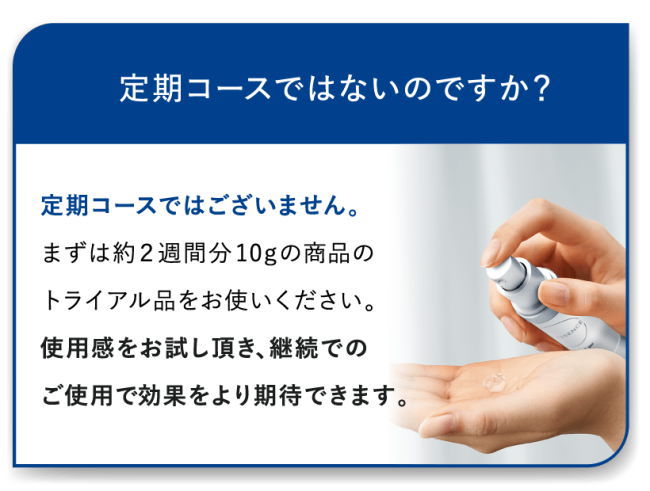 定期コースではないのですか？

定期コースではございません。

まずは約２週間分10gの商品のトライアル品をお使いください。

使用感をお試し頂き、継続でのご使用で効果をより期待できます。